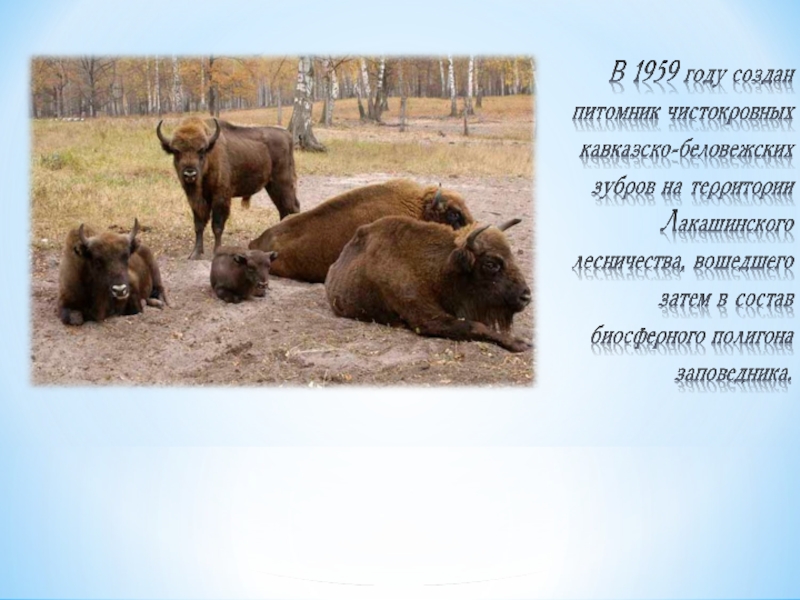 В 1959 году создан питомник чистокровных кавказско-беловежских зубров на территории Лакашинского лесничества, вошедшего затем в состав биосферного полигона заповедника.